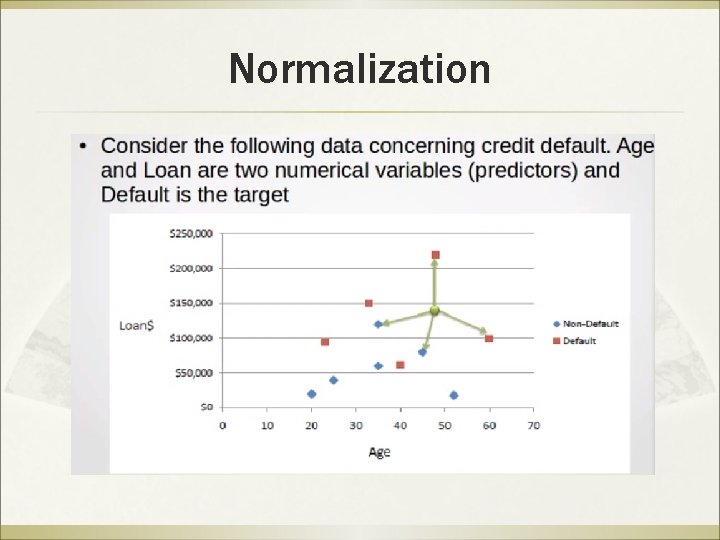 Normalization

• Consider the following data concerning credit default. Age and Loan are two numerical variables (predictors) and Default is the target

$250,000
$200,000
$150,000
$100,000
$50,000
$0

Loan$

0 10 20 30 40 50 60 70

Age

Non-Default
Default